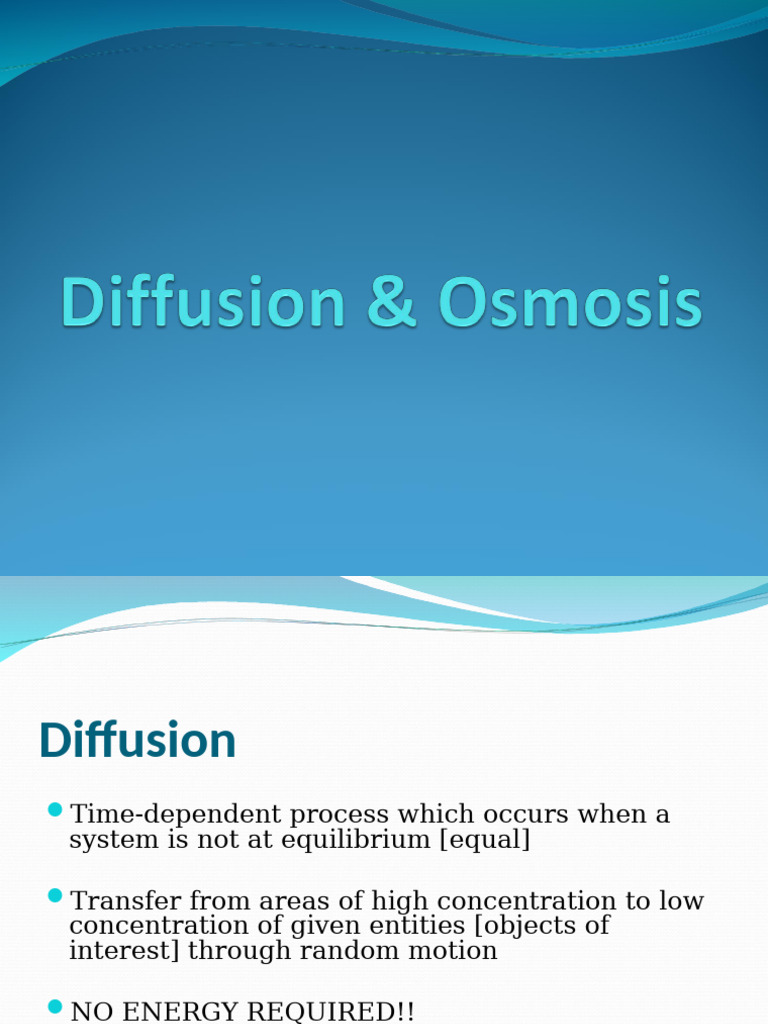 Diffusion & Osmosis

Diffusion

Time-dependent process which occurs when a system is not at equilibrium [equal]

Transfer from areas of high concentration to low concentration of given entities [objects of interest] through random motion

NO ENERGY REQUIRED!!